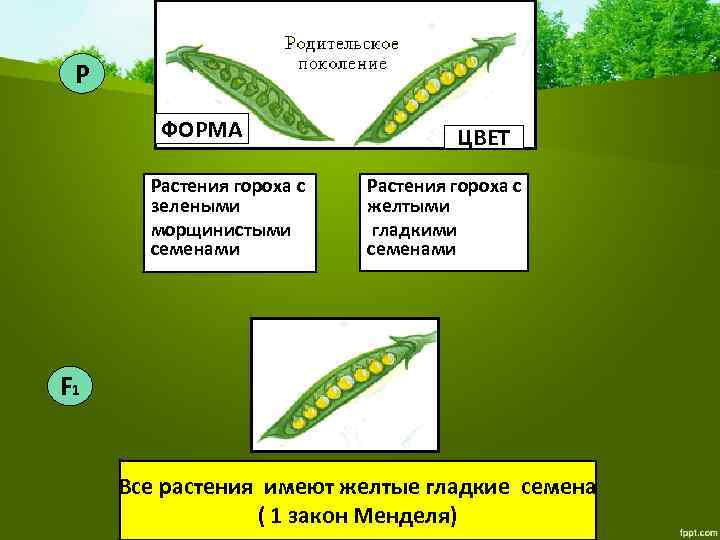 P

Родительское поколение

ФОРМА

ЦВЕТ

Растения гороха с зелеными морщинистыми семенами

Растения гороха с желтыми гладкими семенами

$F_1$

Все растения имеют желтые гладкие семена ( 1 закон Менделя)

fppt.com